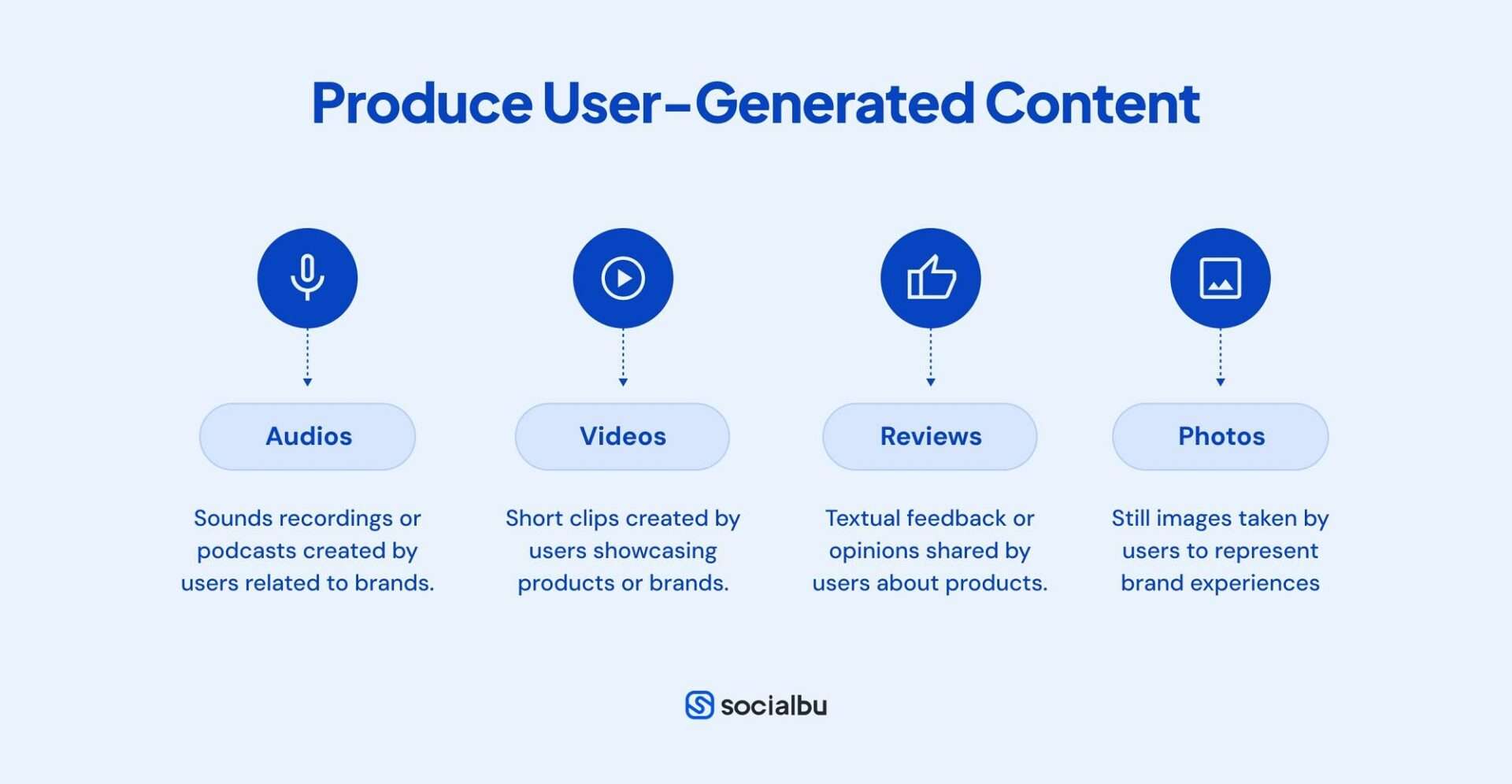 Produce User-Generated Content

Audios

Sounds recordings or podcasts created by users related to brands.

Videos

Short clips created by users showcasing products or brands.

Reviews

Textual feedback or opinions shared by users about products.

Photos

Still images taken by users to represent brand experiences

socialbu